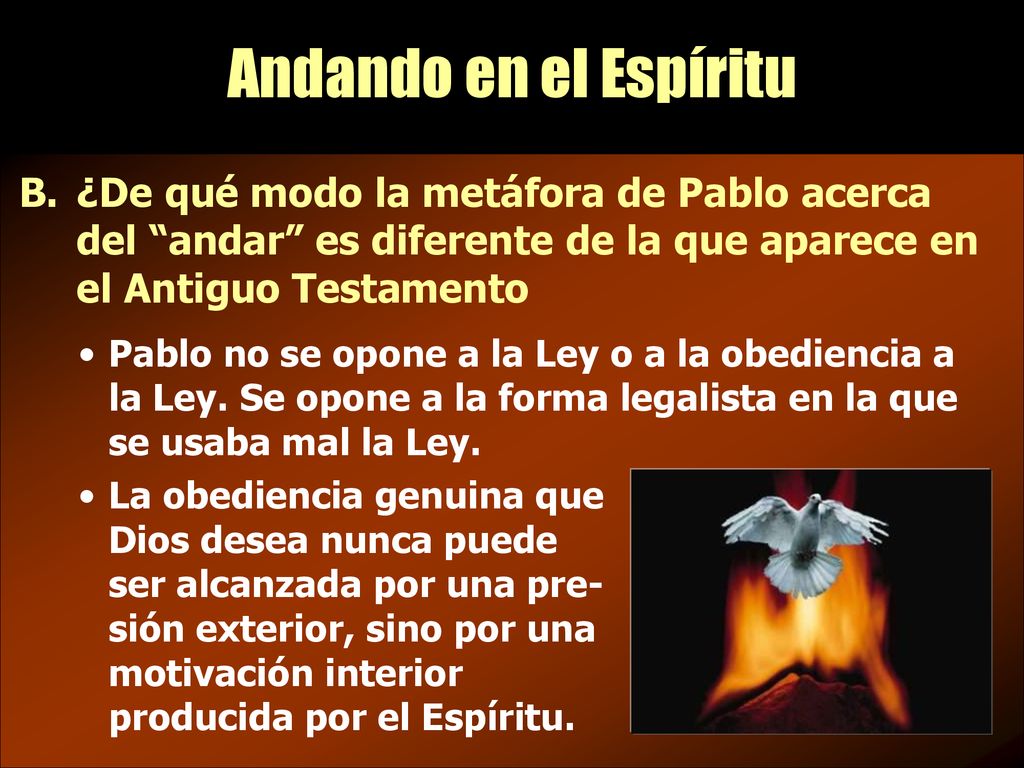 Andando en el Espíritu

B. ¿De qué modo la metáfora de Pablo acerca del “andar” es diferente de la que aparece en el Antiguo Testamento

• Pablo no se opone a la Ley o a la obediencia a la Ley. Se opone a la forma legalista en la que se usaba mal la Ley.

• La obediencia genuina que Dios desea nunca puede ser alcanzada por una presión exterior, sino por una motivación interior producida por el Espíritu.